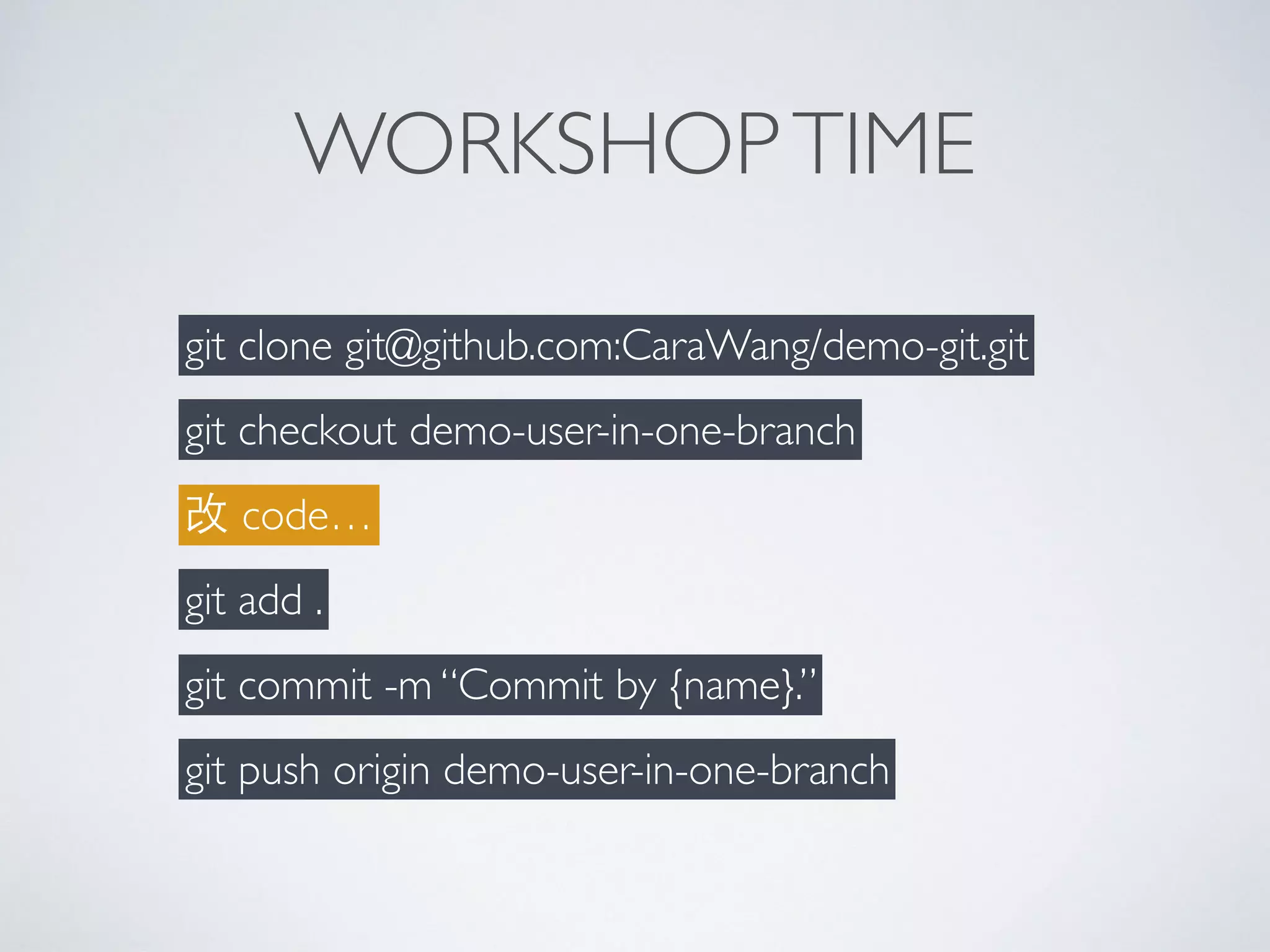 WORKSHOP TIME

git clone git@github.com:CaraWang/demo-git.git

git checkout demo-user-in-one-branch

改 code…

git add .

git commit -m “Commit by {name}.”

git push origin demo-user-in-one-branch